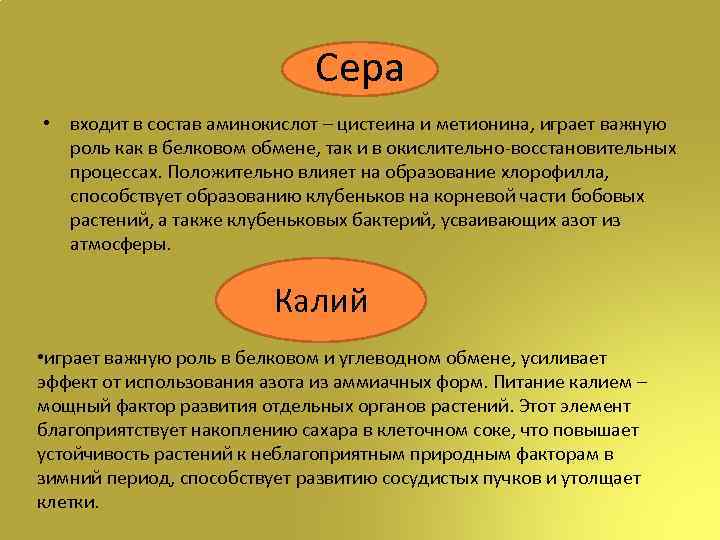 Сера

• входит в состав аминокислот – цистеина и метионина, играет важную роль как в белковом обмене, так и в окислительно-восстановительных процессах. Положительно влияет на образование хлорофилла, способствует образованию клубеньков на корневой части бобовых растений, а также клубеньковых бактерий, усваивающих азот из атмосферы.

Калий

•играет важную роль в белковом и углеводном обмене, усиливает эффект от использования азота из аммиачных форм. Питание калием – мощный фактор развития отдельных органов растений. Этот элемент благоприятствует накоплению сахара в клеточном соке, что повышает устойчивость растений к неблагоприятным природным факторам в зимний период, способствует развитию сосудистых пучков и утолщает клетки.